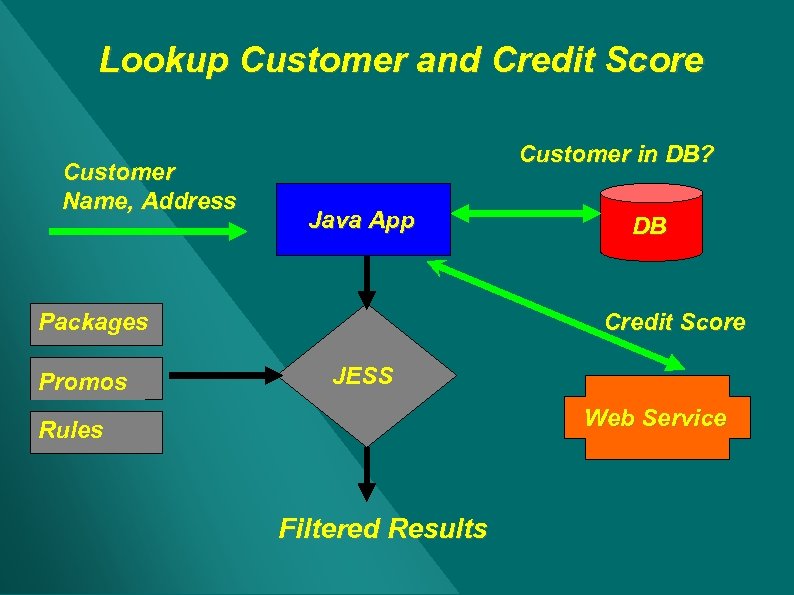 Lookup Customer and Credit Score

Customer Name, Address

Java App

Customer in DB?

DB

Packages

Promos

Rules

JESS

Credit Score

Web Service

Filtered Results